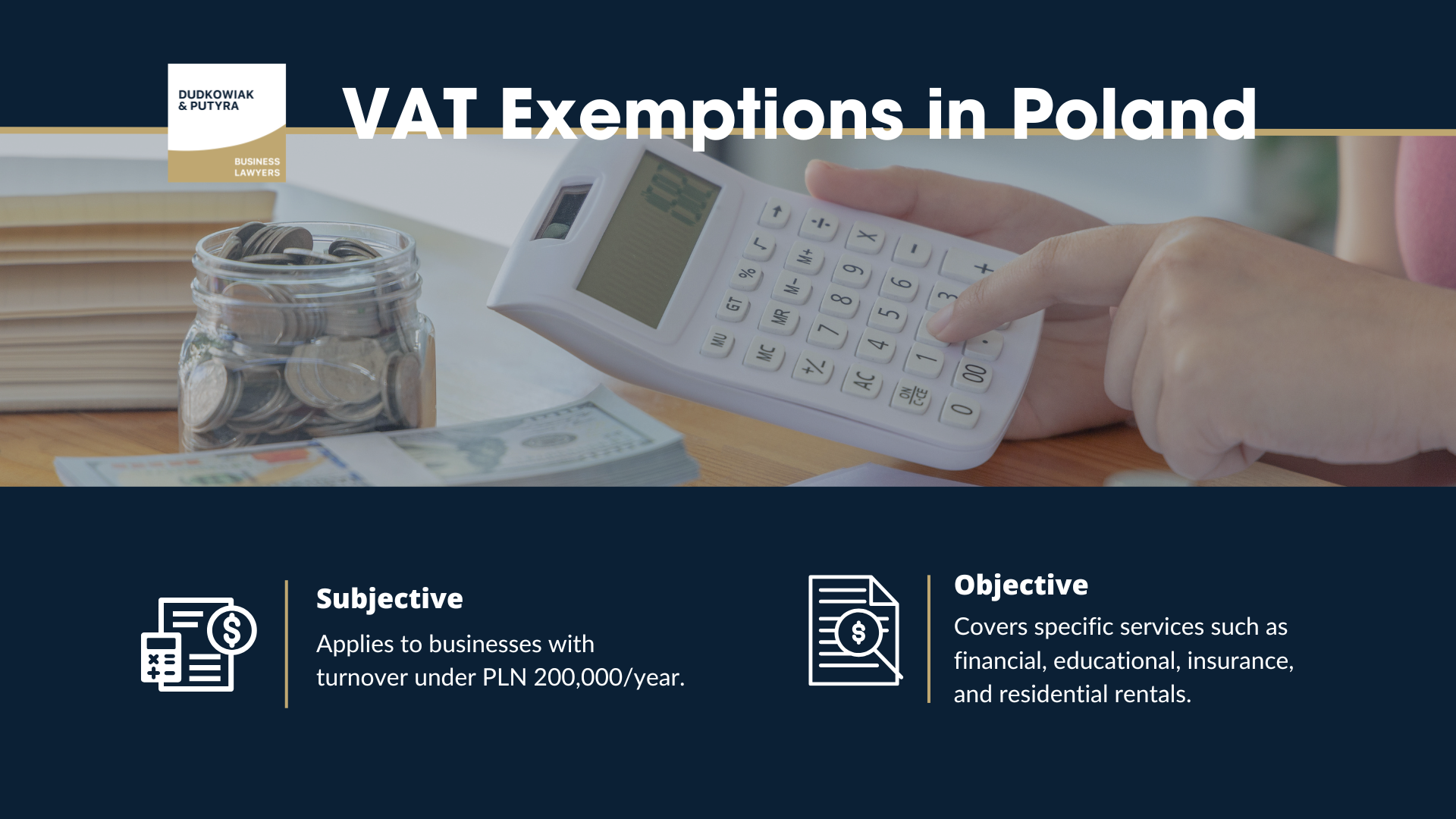 DUDKOWIAK & PUTYRA

BUSINESS LAWYERS

VAT Exemptions in Poland

Subjective

Applies to businesses with turnover under PLN 200,000/year.

Objective

Covers specific services such as financial, educational, insurance, and residential rentals.